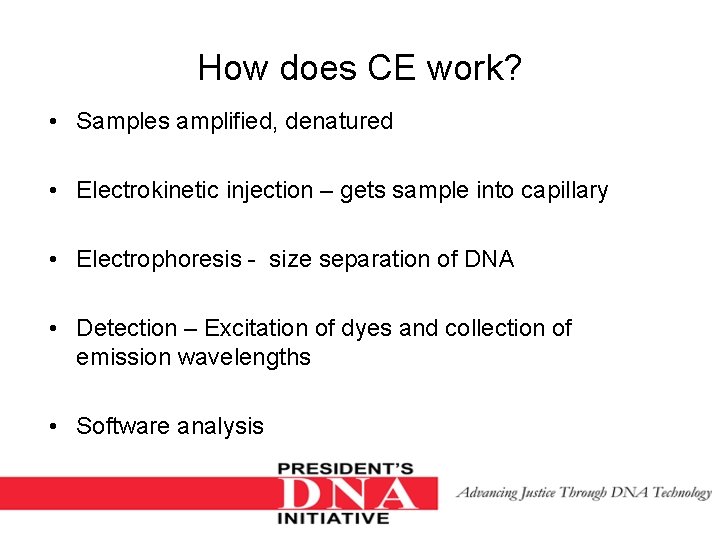 How does CE work?

• Samples amplified, denatured

• Electrokinetic injection – gets sample into capillary

• Electrophoresis - size separation of DNA

• Detection – Excitation of dyes and collection of emission wavelengths

• Software analysis

PRESIDENT'S
DNA
INITIATIVE

Advancing Justice Through DNA Technology